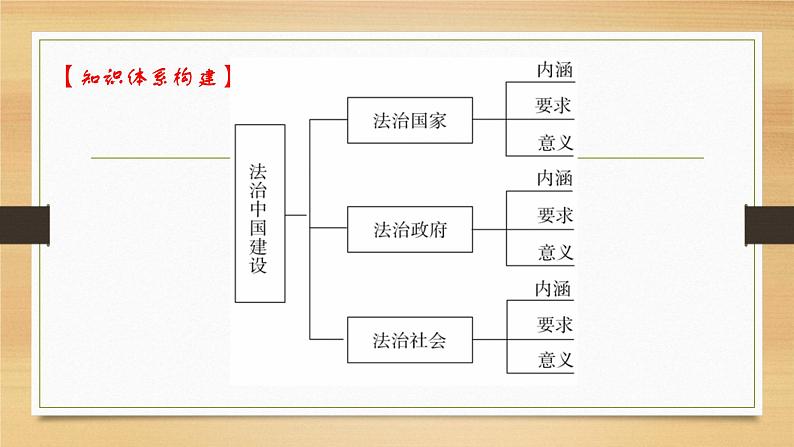 【知识体系构建】

法治中国建设

法治国家
内涵
要求
意义

法治政府
内涵
要求
意义

法治社会
内涵
要求
意义